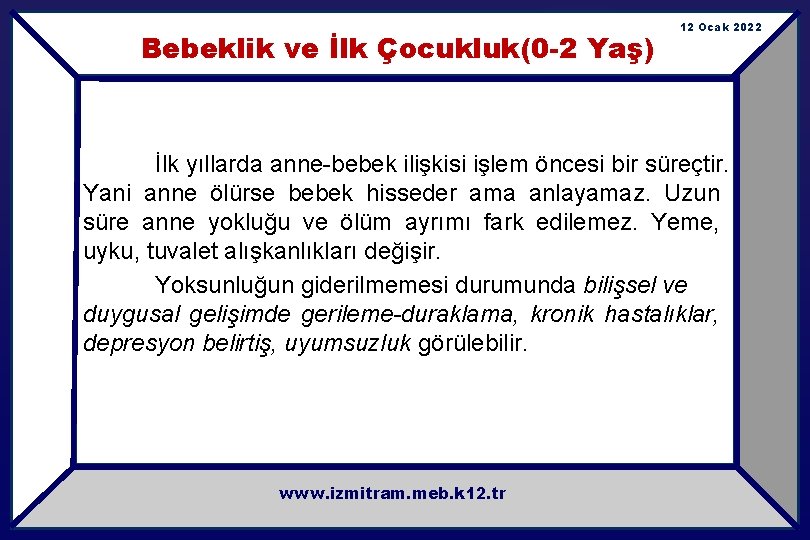 12 Ocak 2022

Bebeklik ve İlk Çocukluk(0-2 Yaş)

İlk yıllarda anne-bebek ilişkisi işlem öncesi bir süreçtir. Yani anne ölürse bebek hisseder ama anlayamaz. Uzun süre anne yokluğu ve ölüm ayrımı fark edilemez. Yeme, uyku, tuvalet alışkanlıkları değişir.

Yoksunluğun giderilmemesi durumunda bilişsel ve duygusal gelişimde gerileme-duraklama, kronik hastalıklar, depresyon belirtiş, uyumsuzluk görülebilir.

www.izmitram.meb.k12.tr